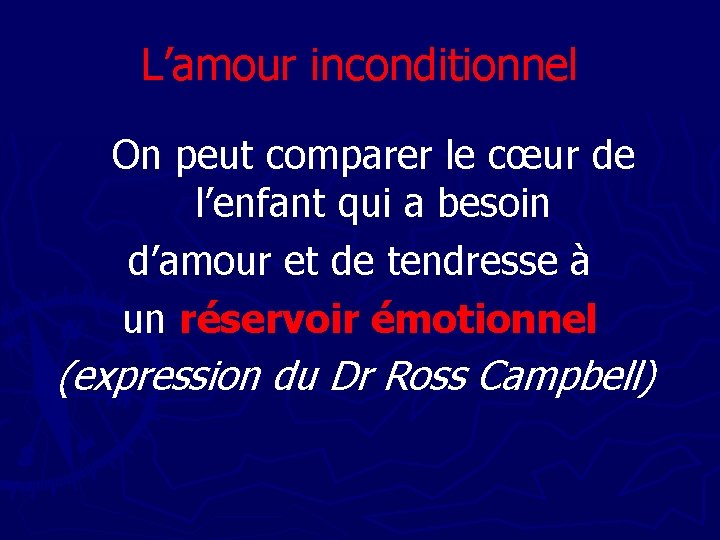 L’amour inconditionnel

On peut comparer le cœur de l’enfant qui a besoin d’amour et de tendresse à un réservoir émotionnel (expression du Dr Ross Campbell)